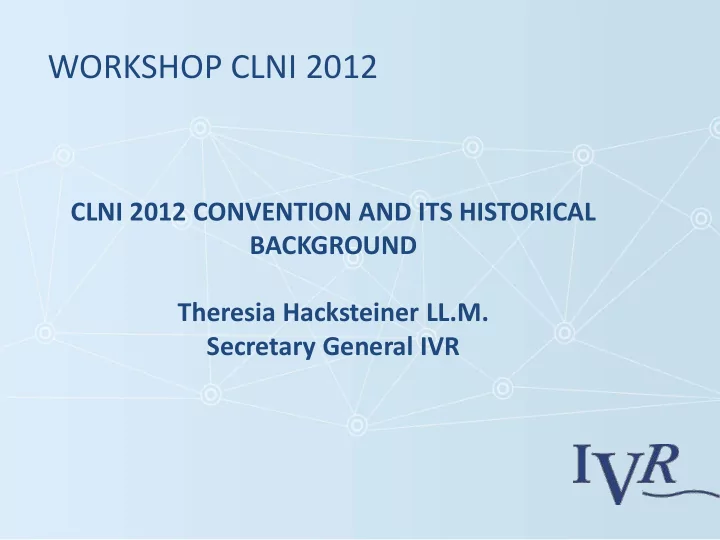 WORKSHOP CLNI 2012

CLNI 2012 CONVENTION AND ITS HISTORICAL BACKGROUND

Theresia Hacksteiner LL.M.
Secretary General IVR

IVR